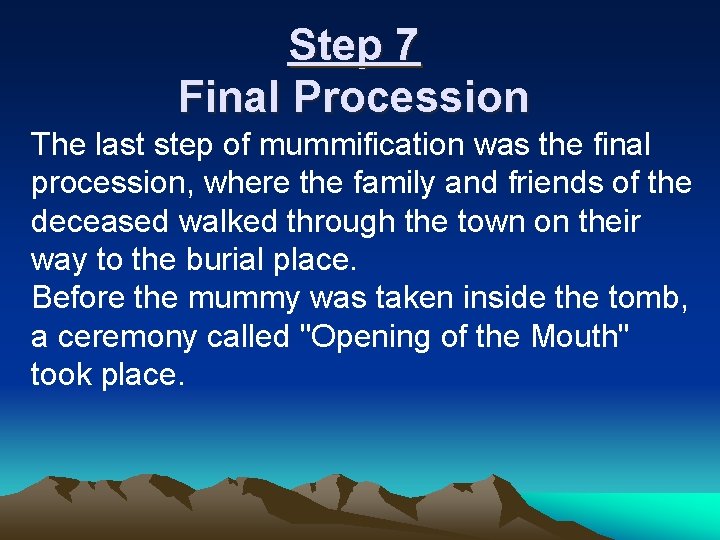 Step 7
Final Procession

The last step of mummification was the final procession, where the family and friends of the deceased walked through the town on their way to the burial place.
Before the mummy was taken inside the tomb, a ceremony called "Opening of the Mouth" took place.